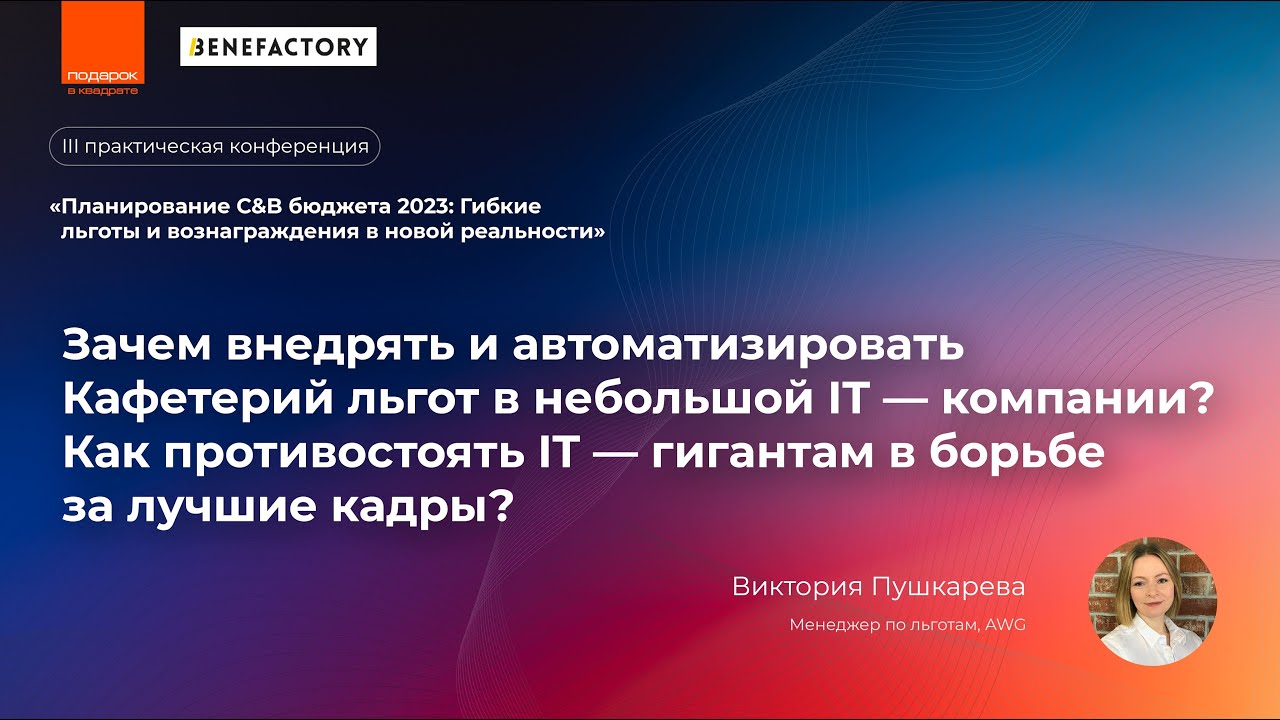 подарок
в квадрате

BENEFACTORY

III практическая конференция

«Планирование C&B бюджета 2023: Гибкие льготы и вознаграждения в новой реальности»

Зачем внедрять и автоматизировать Кафетерий льгот в небольшой IT — компании? Как противостоять IT — гигантам в борьбе за лучшие кадры?

Виктория Пушкарева

Менеджер по льготам, AWG